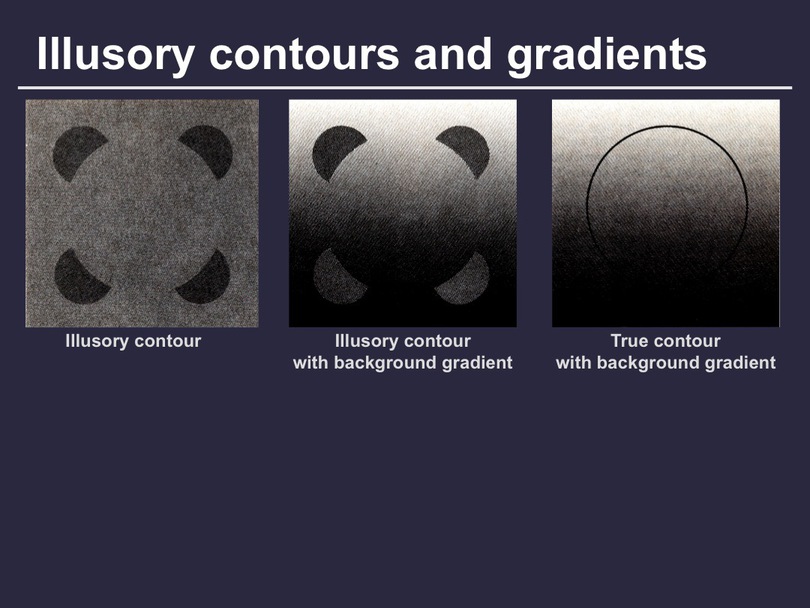 Illusory contours and gradients

Illusory contour

Illusory contour
with background gradient

True contour
with background gradient